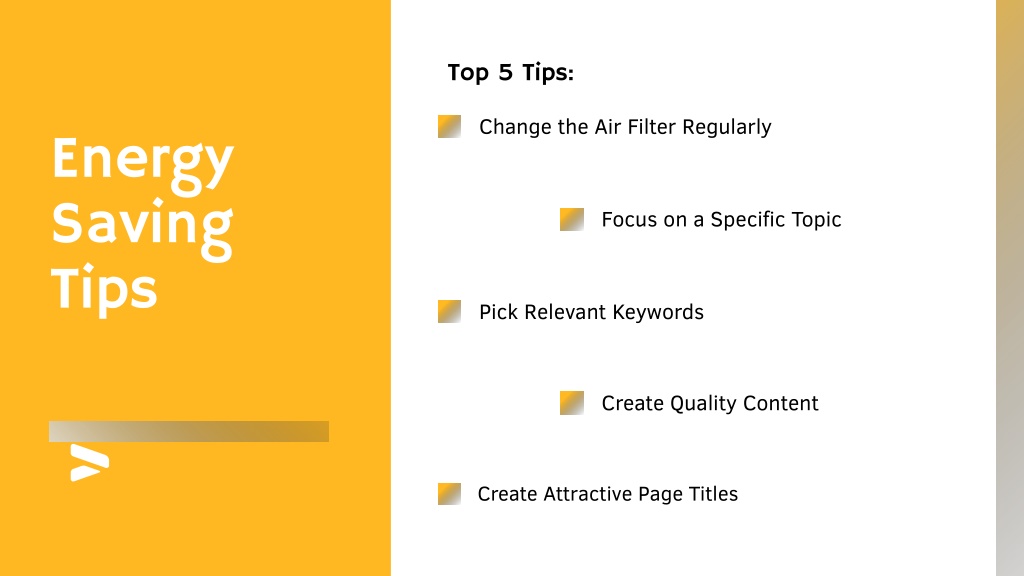 Energy Saving Tips

Top 5 Tips:

Change the Air Filter Regularly

Focus on a Specific Topic

Pick Relevant Keywords

Create Quality Content

Create Attractive Page Titles